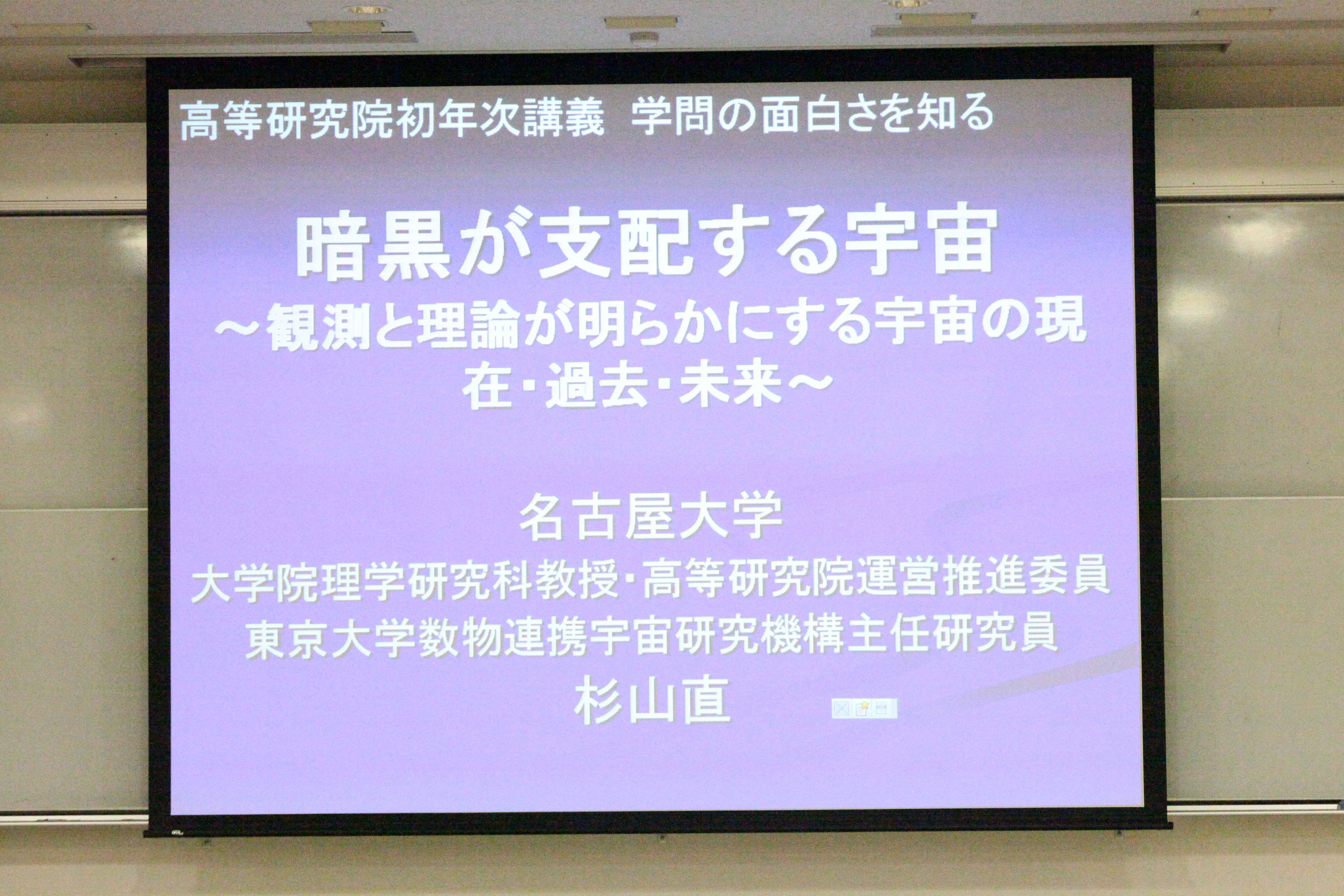 高等研究院初年次講義　学問の面白さを知る

暗黒が支配する宇宙

～観測と理論が明らかにする宇宙の現在・過去・未来～

名古屋大学

大学院理学研究科教授・高等研究院運営推進委員

東京大学数物連携宇宙研究機構主任研究員

杉山直